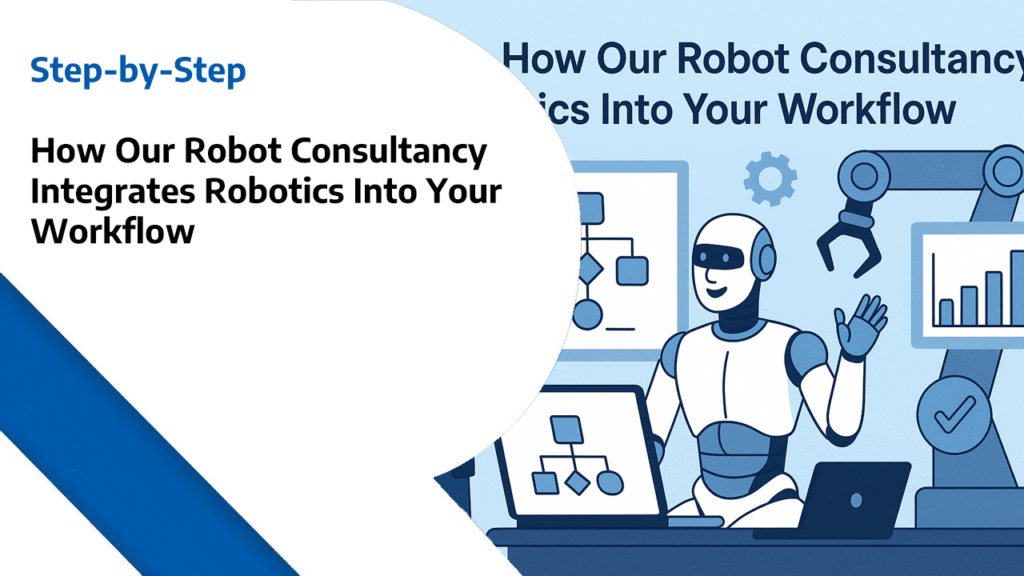 Step-by-Step

How Our Robot Consultancy Integrates Robotics Into Your Workflow

How Our Robot Consultancy
ics Into Your Workflow